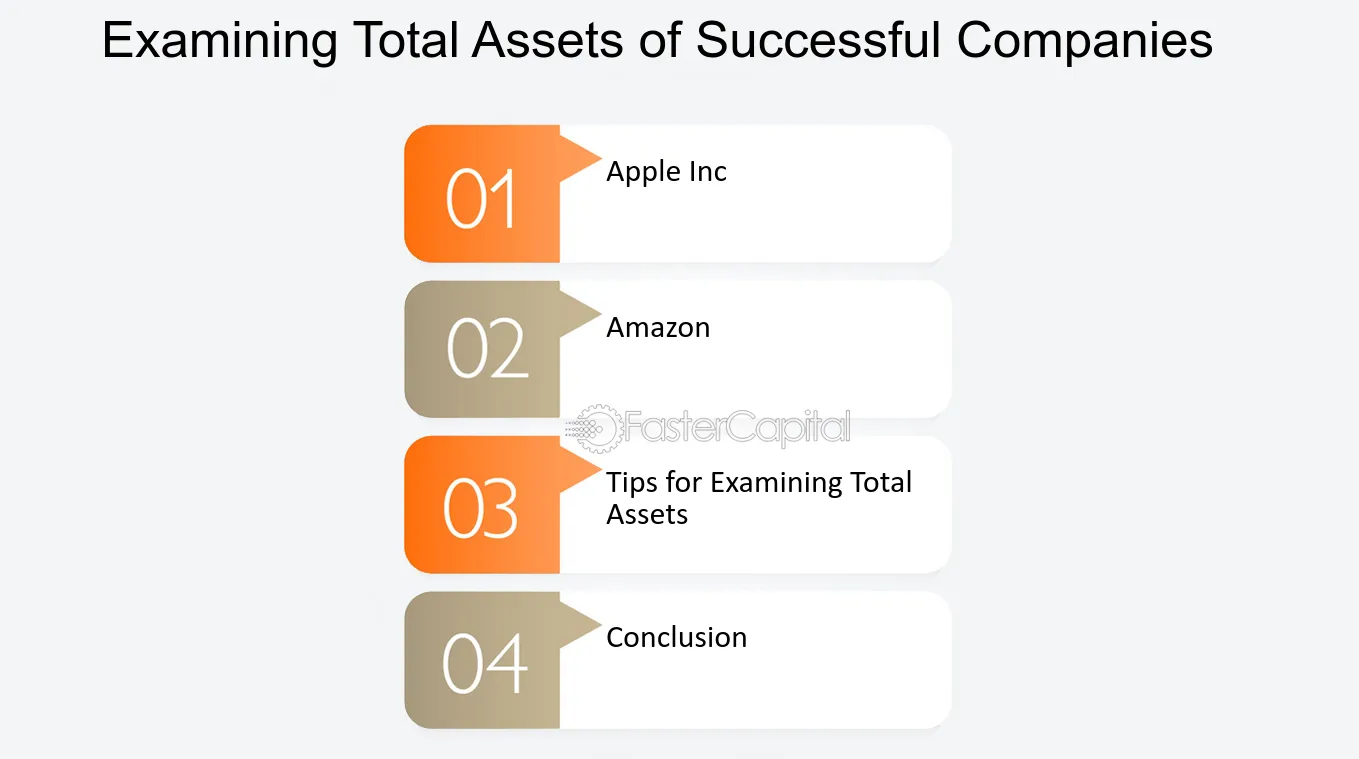 Examining Total Assets of Successful Companies

01
Apple Inc

02
Amazon

03
Tips for Examining Total Assets

04
Conclusion

FasterCapital